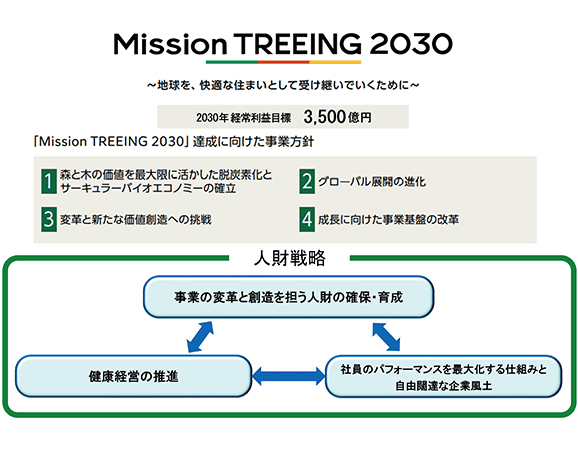 Mission TREEING 2030

～地球を、快適な住まいとして受け継いでいくために～

2030年 経常利益目標 3,500億円

「Mission TREEING 2030」達成に向けた事業方針

1 森と木の価値を最大限に活かした脱炭素化とサーキュラーバイオエコノミーの確立

2 グローバル展開の進化

3 変革と新たな価値創造への挑戦

4 成長に向けた事業基盤の改革

人財戦略

事業の変革と創造を担う人財の確保・育成

健康経営の推進

社員のパフォーマンスを最大化する仕組みと自由闊達な企業風土